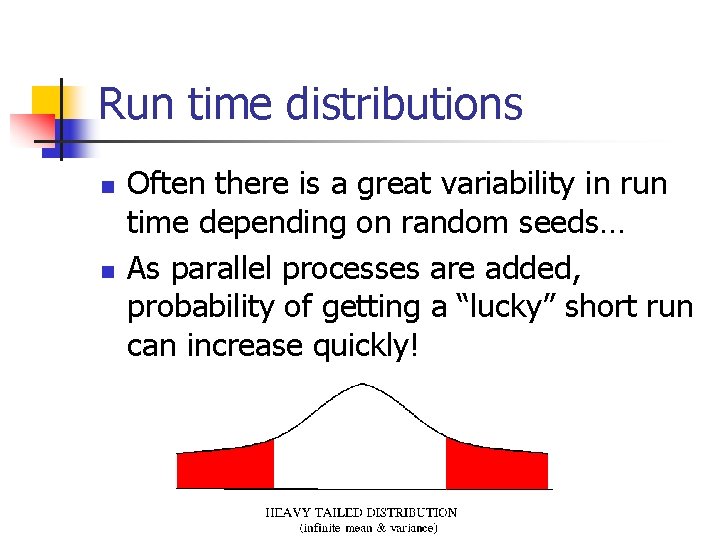 Run time distributions

Often there is a great variability in run time depending on random seeds…

As parallel processes are added, probability of getting a “lucky” short run can increase quickly!

HEAVY TAILED DISTRIBUTION
(infinite mean & variance)